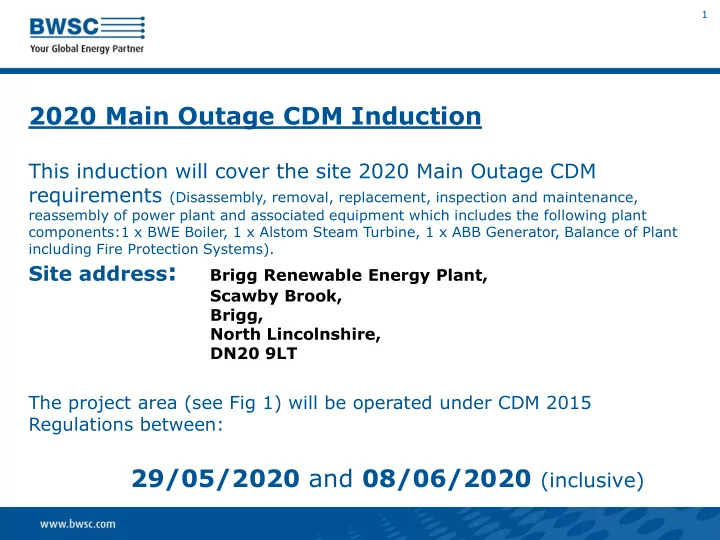 BWSC
Your Global Energy Partner

1

2020 Main Outage CDM Induction

This induction will cover the site 2020 Main Outage CDM requirements (Disassembly, removal, replacement, inspection and maintenance, reassembly of power plant and associated equipment which includes the following plant components:1 x BWE Boiler, 1 x Alstom Steam Turbine, 1 x ABB Generator, Balance of Plant including Fire Protection Systems).

Site address: Brigg Renewable Energy Plant,
Scawby Brook,
Brigg,
North Lincolnshire,
DN20 9LT

The project area (see Fig 1) will be operated under CDM 2015 Regulations between:

29/05/2020 and 08/06/2020 (inclusive)

www.bwsc.com